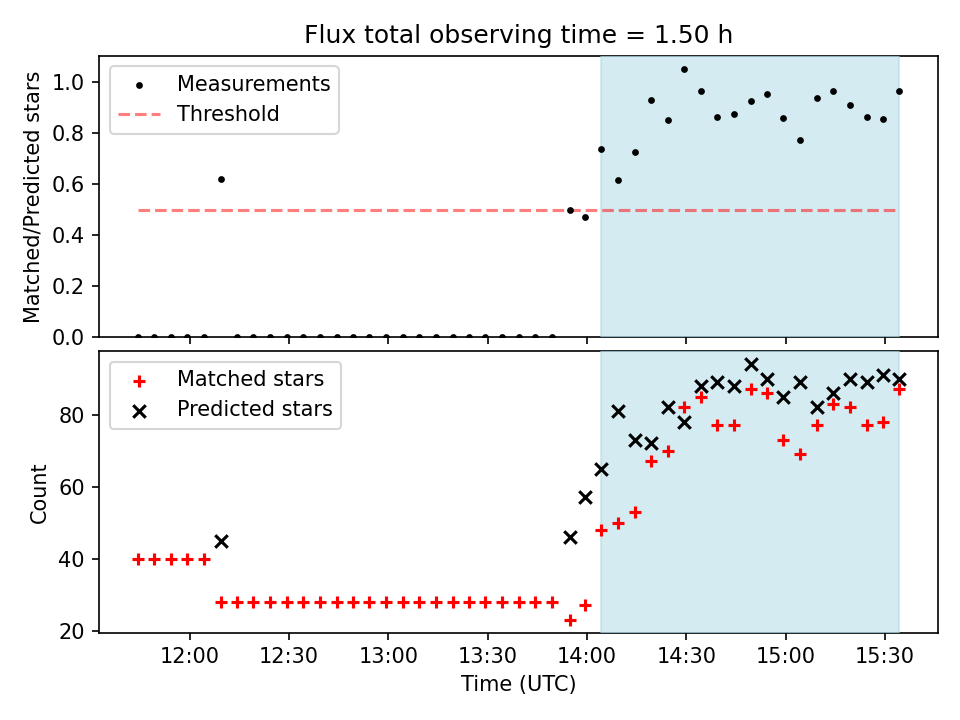 Flux total observing time = 1.50 h

Measurements
Threshold

Matched/Predicted stars

1.0
0.8
0.6
0.4
0.2
0.0

Matched stars
Predicted stars

Count

80
60
40
20

12:00
12:30
13:00
13:30
14:00
14:30
15:00
15:30

Time (UTC)